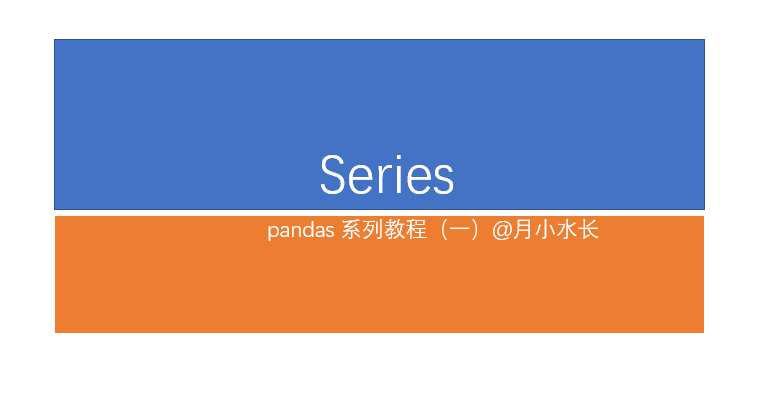 Series

pandas 系列教程（一）@月小水长